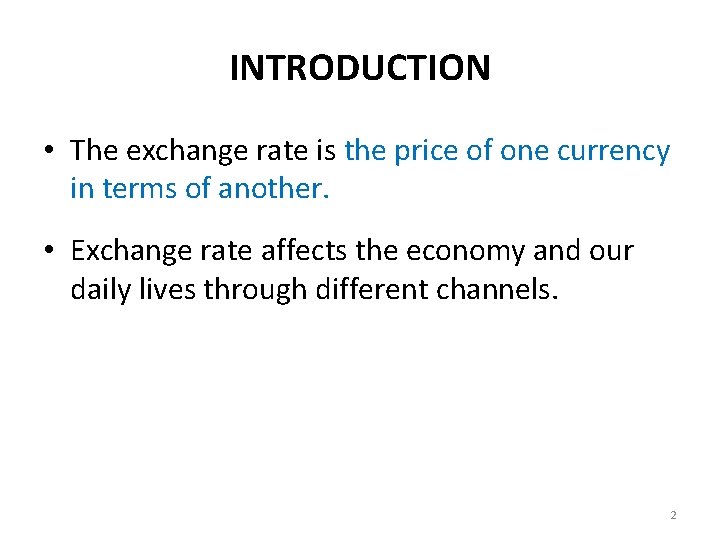 INTRODUCTION

• The exchange rate is the price of one currency in terms of another.

• Exchange rate affects the economy and our daily lives through different channels.

2